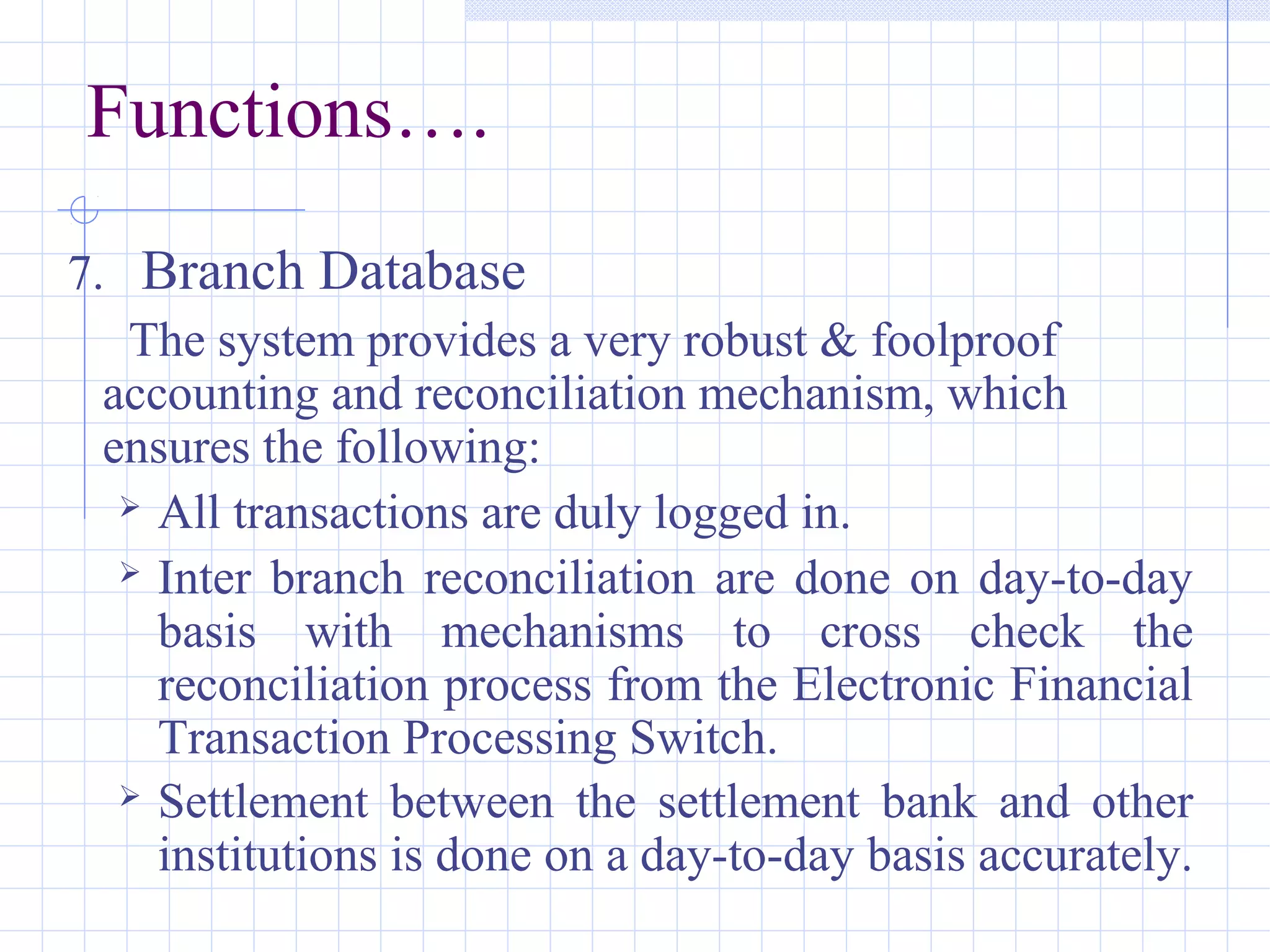 Functions….

7. Branch Database

The system provides a very robust & foolproof accounting and reconciliation mechanism, which ensures the following:

➢ All transactions are duly logged in.

➢ Inter branch reconciliation are done on day-to-day basis with mechanisms to cross check the reconciliation process from the Electronic Financial Transaction Processing Switch.

➢ Settlement between the settlement bank and other institutions is done on a day-to-day basis accurately.